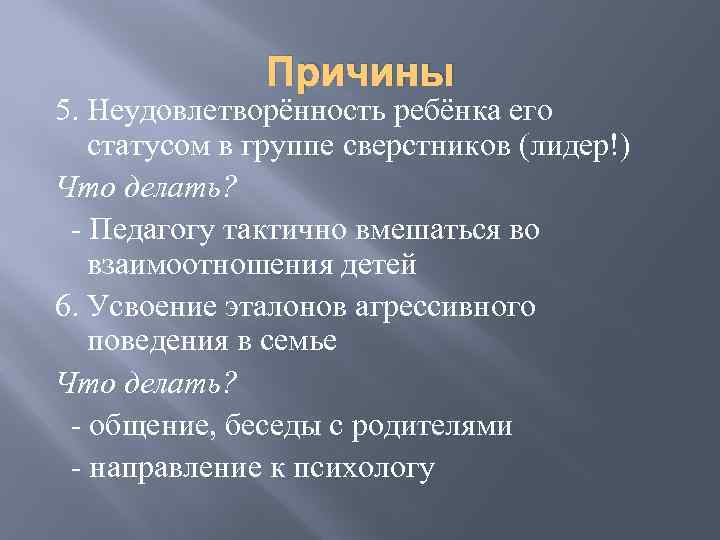 Причины

5. Неудовлетворённость ребёнка его статусом в группе сверстников (лидер!)

Что делать?

- Педагогу тактично вмешаться во взаимоотношения детей

6. Усвоение эталонов агрессивного поведения в семье

Что делать?

- общение, беседы с родителями

- направление к психологу